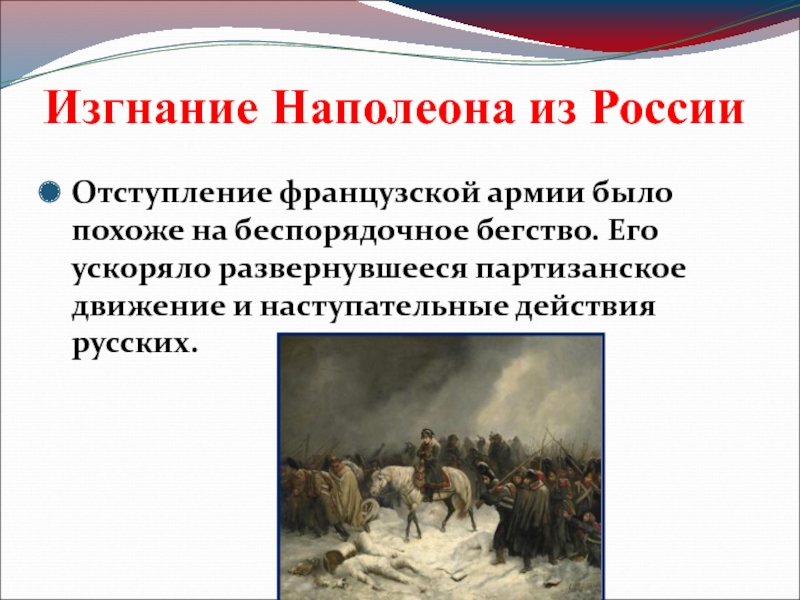 Изгнание Наполеона из России

Отступление французской армии было похоже на беспорядочное бегство. Его ускоряло развернувшееся партизанское движение и наступательные действия русских.